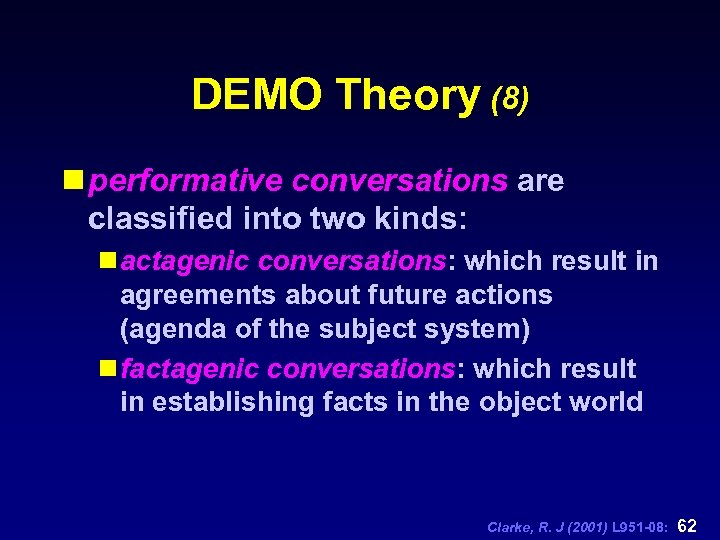 DEMO Theory (8)

performative conversations are classified into two kinds:

actagenic conversations: which result in agreements about future actions (agenda of the subject system)

factagenic conversations: which result in establishing facts in the object world

Clarke, R. J (2001) L951-08: 62